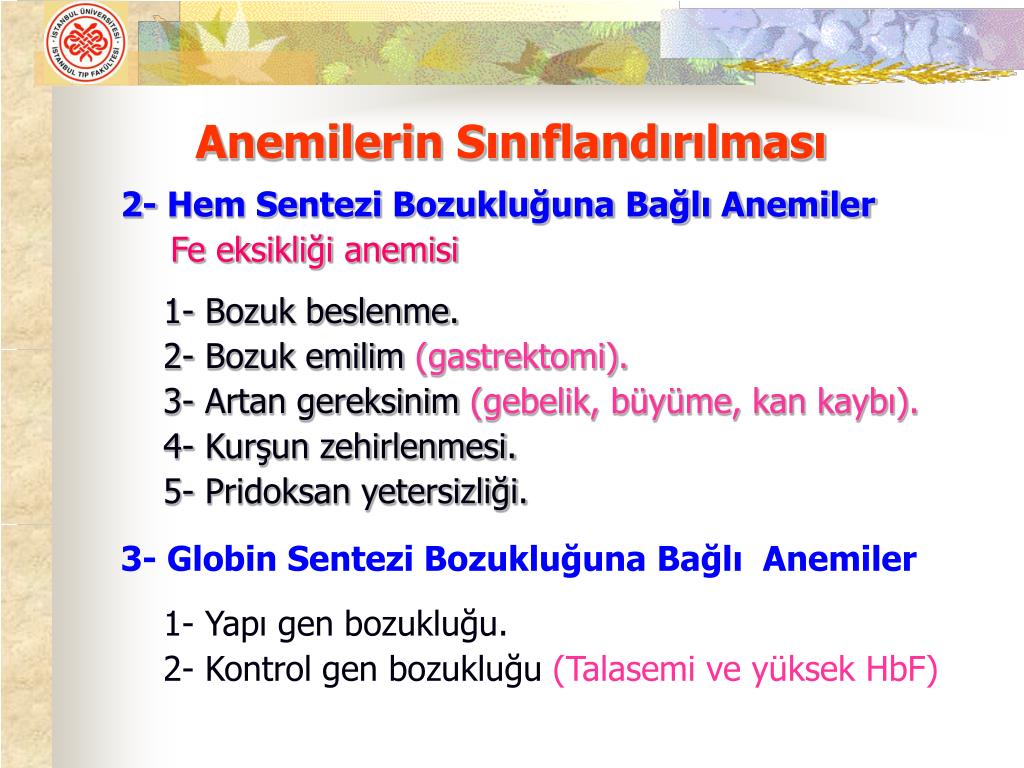 İSTANBUL ÜNİVERSİTESİ İSTANBUL TIP FAKÜLTESİ

Anemilerin Sınıflandırılması

2- Hem Sentezi Bozukluğuna Bağlı Anemiler
Fe eksikliği anemisi

1- Bozuk beslenme.
2- Bozuk emilim (gastrektomi).
3- Artan gereksinim (gebelik, büyüme, kan kaybı).
4- Kurşun zehirlenmesi.
5- Pridoksan yetersizliği.

3- Globin Sentezi Bozukluğuna Bağlı Anemiler

1- Yapı gen bozukluğu.
2- Kontrol gen bozukluğu (Talasemi ve yüksek HbF)